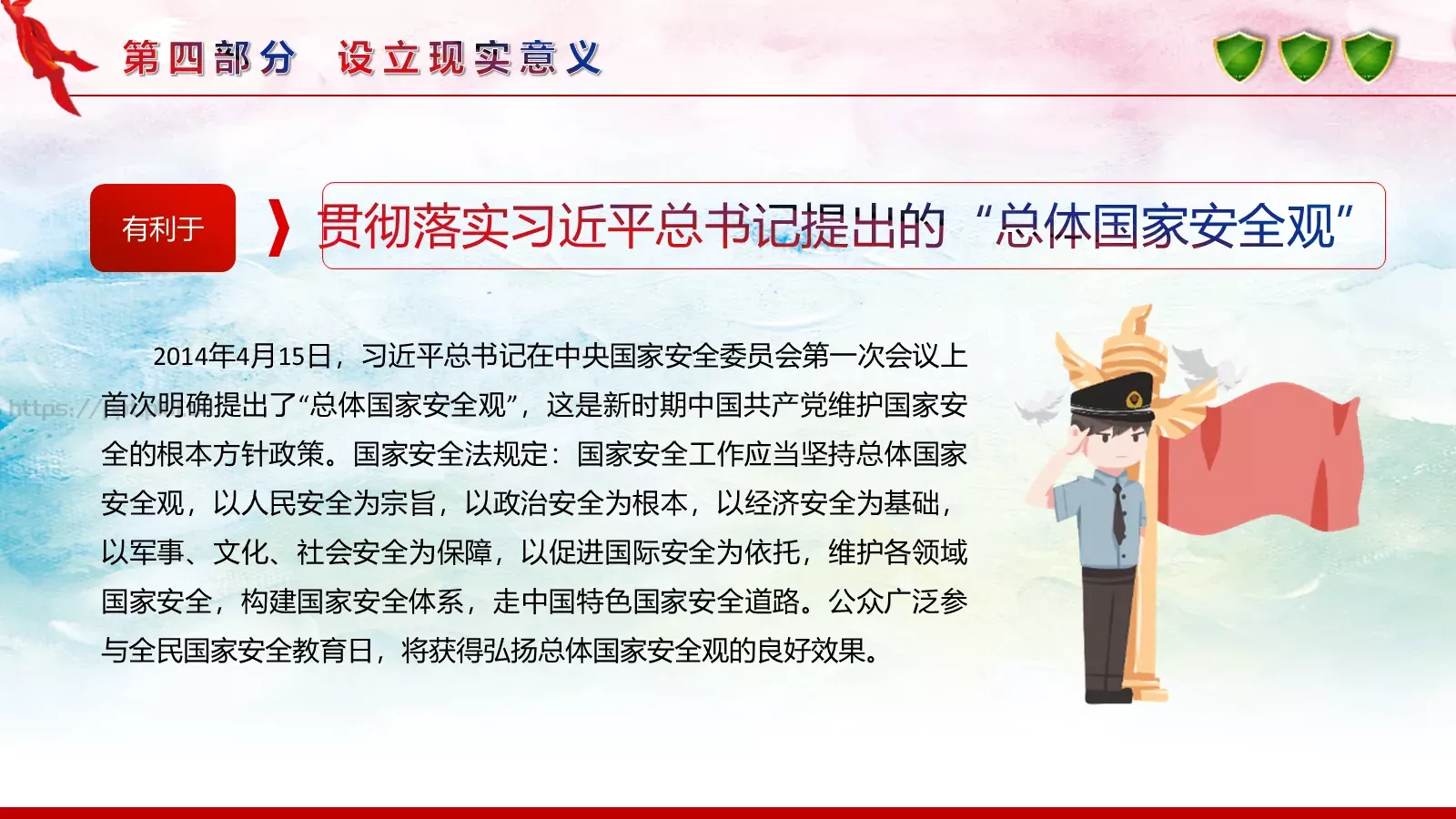 第四部分　设立现实意义

有利于

贯彻落实习近平总书记提出的“总体国家安全观”

2014年4月15日，习近平总书记在中央国家安全委员会第一次会议上首次明确提出了“总体国家安全观”，这是新时期中国共产党维护国家安全的根本方针政策。国家安全法规定：国家安全工作应当坚持总体国家安全观，以人民安全为宗旨，以政治安全为根本，以经济安全为基础，以军事、文化、社会安全为保障，以促进国际安全为依托，维护各领域国家安全，构建国家安全体系，走中国特色国家安全道路。公众广泛参与全民国家安全教育日，将获得弘扬总体国家安全观的良好效果。

https://